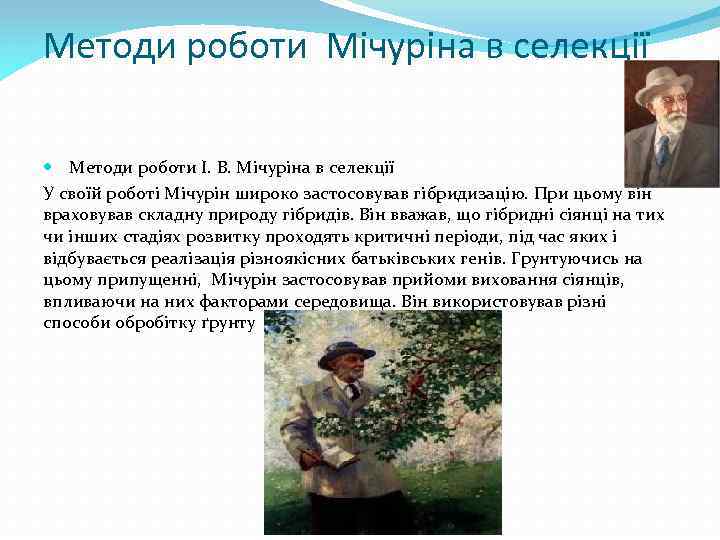 Методи роботи Мічуріна в селекції

Методи роботи І. В. Мічуріна в селекції

У своїй роботі Мічурін широко застосовував гібридизацію. При цьому він враховував складну природу гібридів. Він вважав, що гібридні сіянці на тих чи інших стадіях розвитку проходять критичні періоди, під час яких і відбувається реалізація різноякісних батьківських генів. Грунтуючись на цьому припущенні, Мічурін застосовував прийоми виховання сіянців, впливаючи на них факторами середовища. Він використовував різні способи обробітку ґрунту